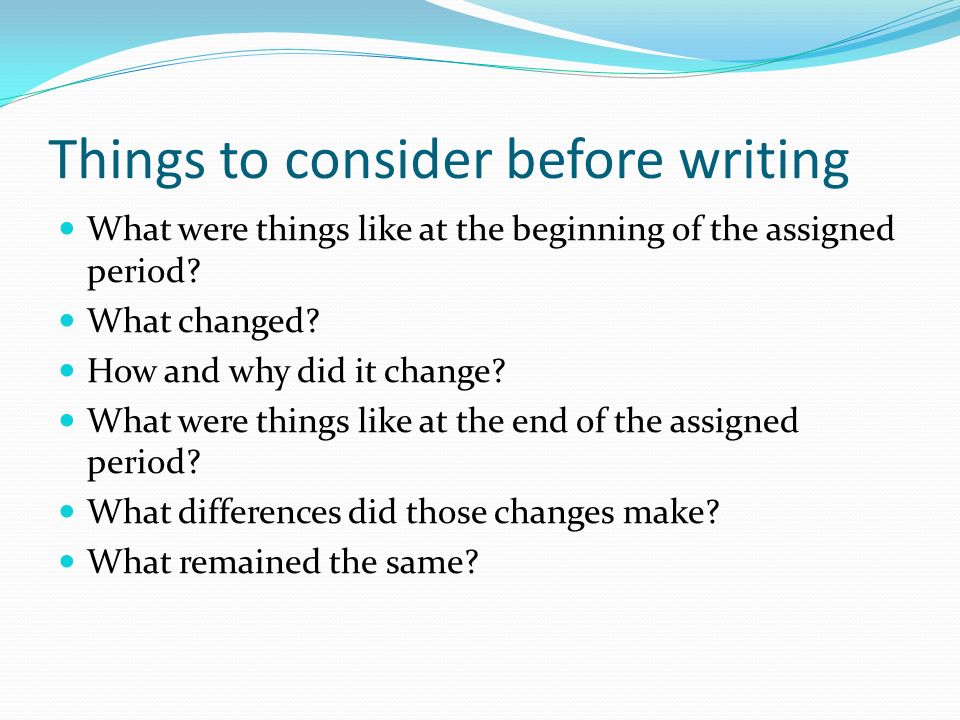 Things to consider before writing

- What were things like at the beginning of the assigned period?
- What changed?
- How and why did it change?
- What were things like at the end of the assigned period?
- What differences did those changes make?
- What remained the same?